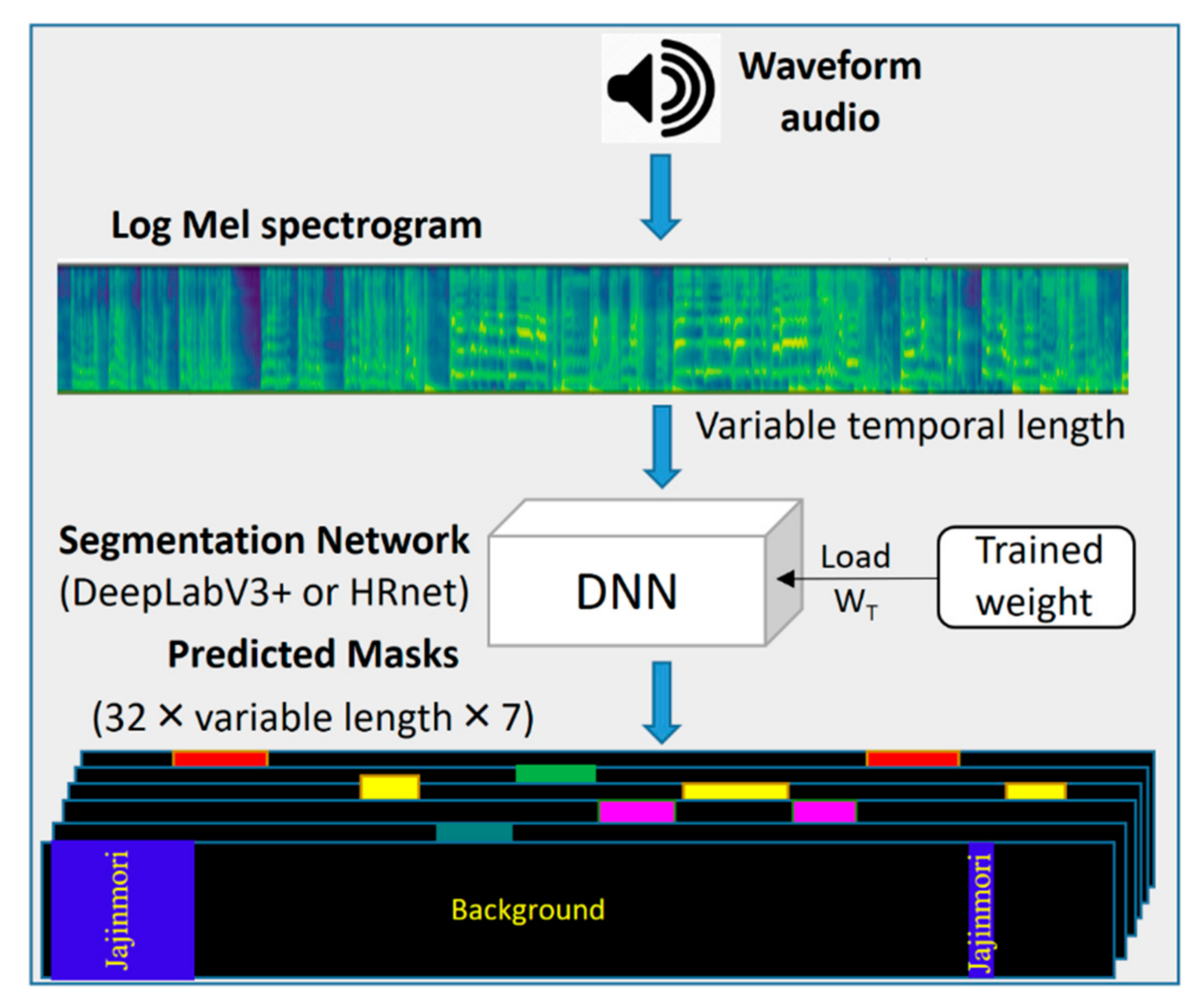 Waveform audio

Log Mel spectrogram

Variable temporal length

Segmentation Network
(DeepLabV3+ or HRnet)

DNN

Load
$W_T$

Trained weight

Predicted Masks
(32 × variable length × 7)

Jajinmori

Background

Jajinmori